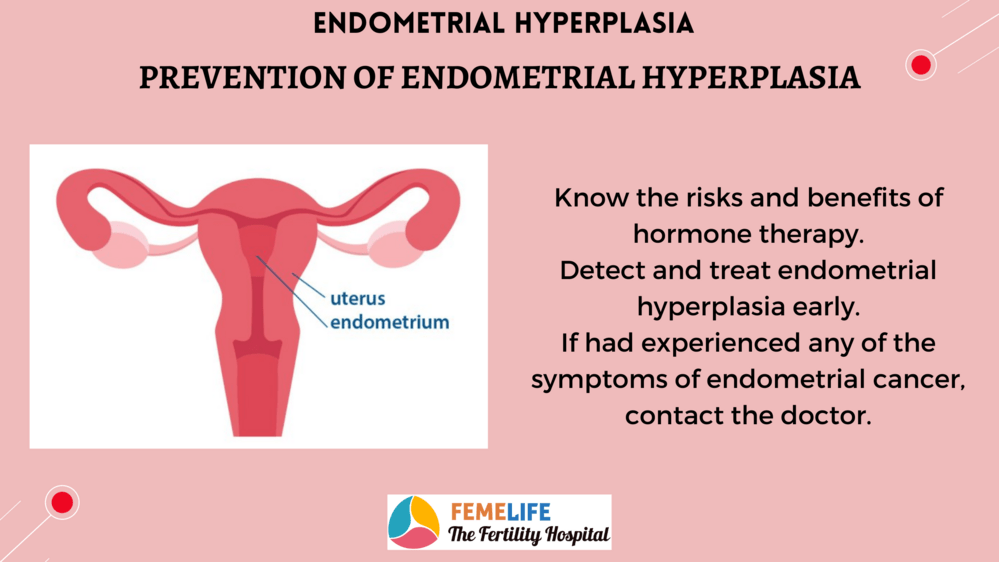 ENDOMETRIAL HYPERPLASIA

PREVENTION OF ENDOMETRIAL HYPERPLASIA

uterus
endometrium

Know the risks and benefits of hormone therapy.
Detect and treat endometrial hyperplasia early.
If had experienced any of the symptoms of endometrial cancer, contact the doctor.

FEMELIFE
The Fertility Hospital